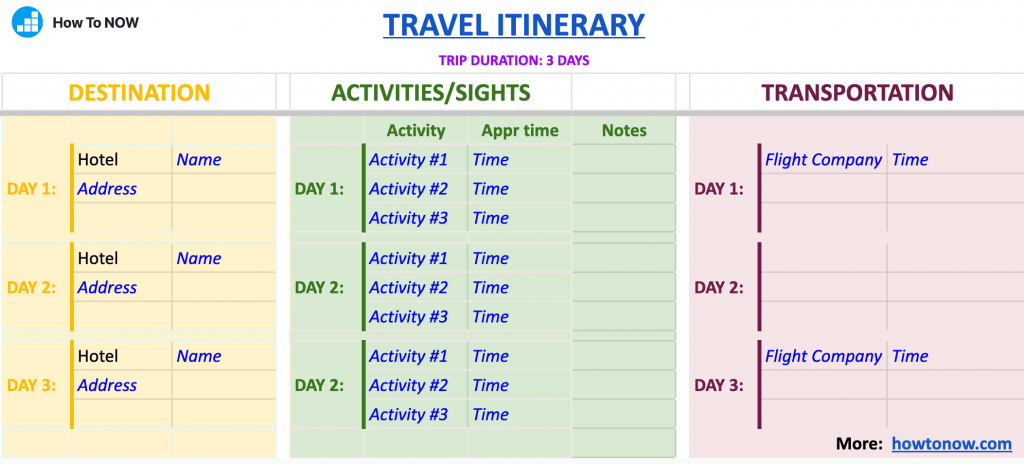 How To NOW

TRAVEL ITINERARY

TRIP DURATION: 3 DAYS

DESTINATION

| | | |
|---|---|---|
| DAY 1: | Hotel | Name |
| | Address | |
| DAY 2: | Hotel | Name |
| | Address | |
| DAY 3: | Hotel | Name |
| | Address | |

ACTIVITIES/SIGHTS

| | Activity | Appr time | Notes |
|---|---|---|---|
| DAY 1: | Activity #1 | Time | |
| | Activity #2 | Time | |
| | Activity #3 | Time | |
| DAY 2: | Activity #1 | Time | |
| | Activity #2 | Time | |
| | Activity #3 | Time | |
| DAY 2: | Activity #1 | Time | |
| | Activity #2 | Time | |
| | Activity #3 | Time | |

TRANSPORTATION

| | | |
|---|---|---|
| DAY 1: | Flight Company | Time |
| DAY 2: | | |
| DAY 3: | Flight Company | Time |

More: howtonow.com